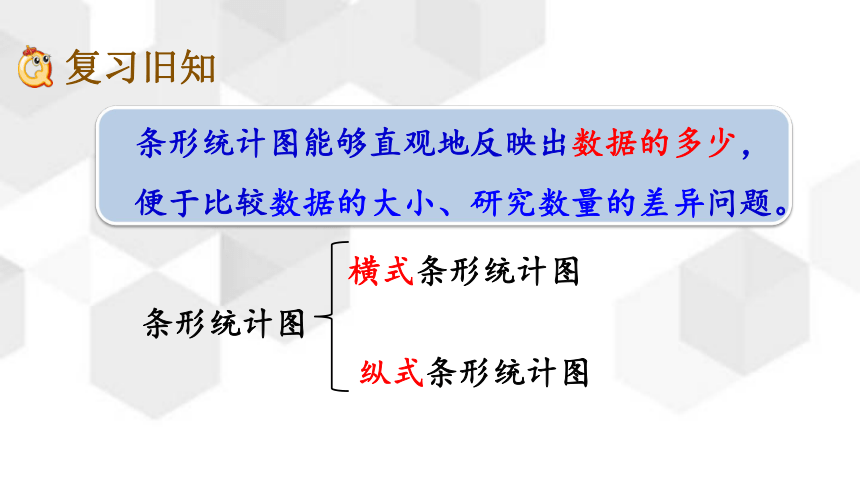 复习旧知

条形统计图能够直观地反映出数据的多少，便于比较数据的大小、研究数量的差异问题。

条形统计图

横式条形统计图

纵式条形统计图